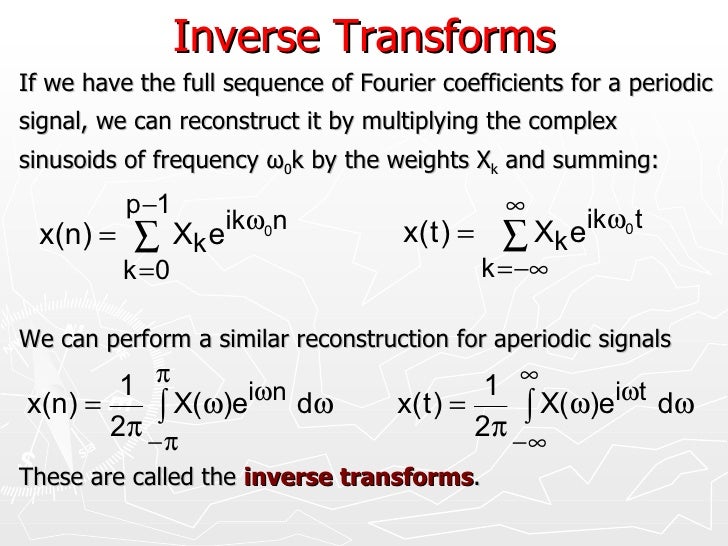 Inverse Transforms

If we have the full sequence of Fourier coefficients for a periodic signal, we can reconstruct it by multiplying the complex sinusoids of frequency $\omega_0 k$ by the weights $X_k$ and summing:

$x(n) = \sum_{k=0}^{p-1} X_k e^{ik\omega_0 n}$ $x(t) = \sum_{k=-\infty}^{\infty} X_k e^{ik\omega_0 t}$

We can perform a similar reconstruction for aperiodic signals

$x(n) = \frac{1}{2\pi} \int_{-\pi}^{\pi} X(\omega) e^{i\omega n} \, d\omega$ $x(t) = \frac{1}{2\pi} \int_{-\infty}^{\infty} X(\omega) e^{i\omega t} \, d\omega$

These are called the inverse transforms.